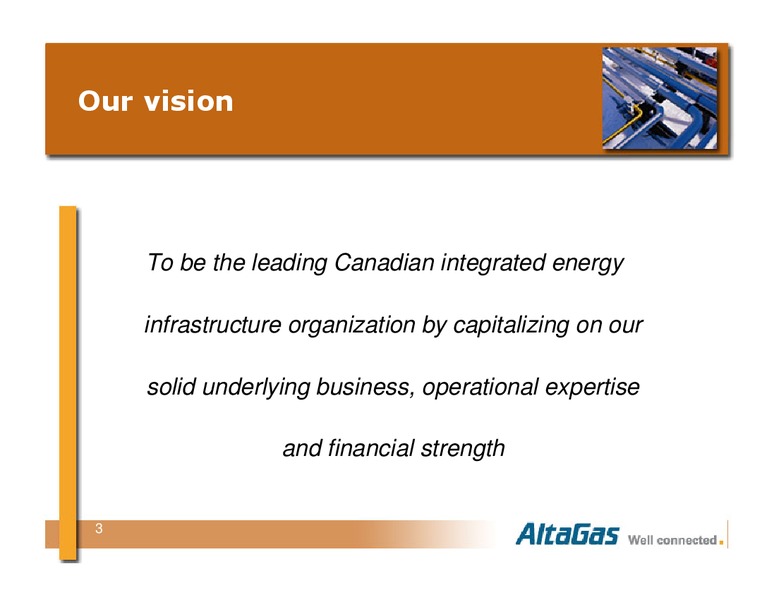 Our vision

To be the leading Canadian integrated energy infrastructure organization by capitalizing on our solid underlying business, operational expertise and financial strength

3

AltaGas Well connected.